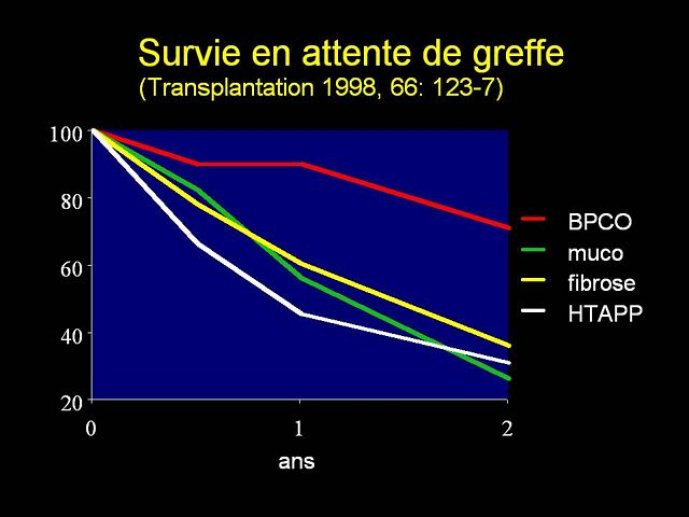 Survie en attente de greffe
(Transplantation 1998, 66: 123-7)

100
80
60
40
20

0
1
2

ans

BPCO
muco
fibrose
HTAPP